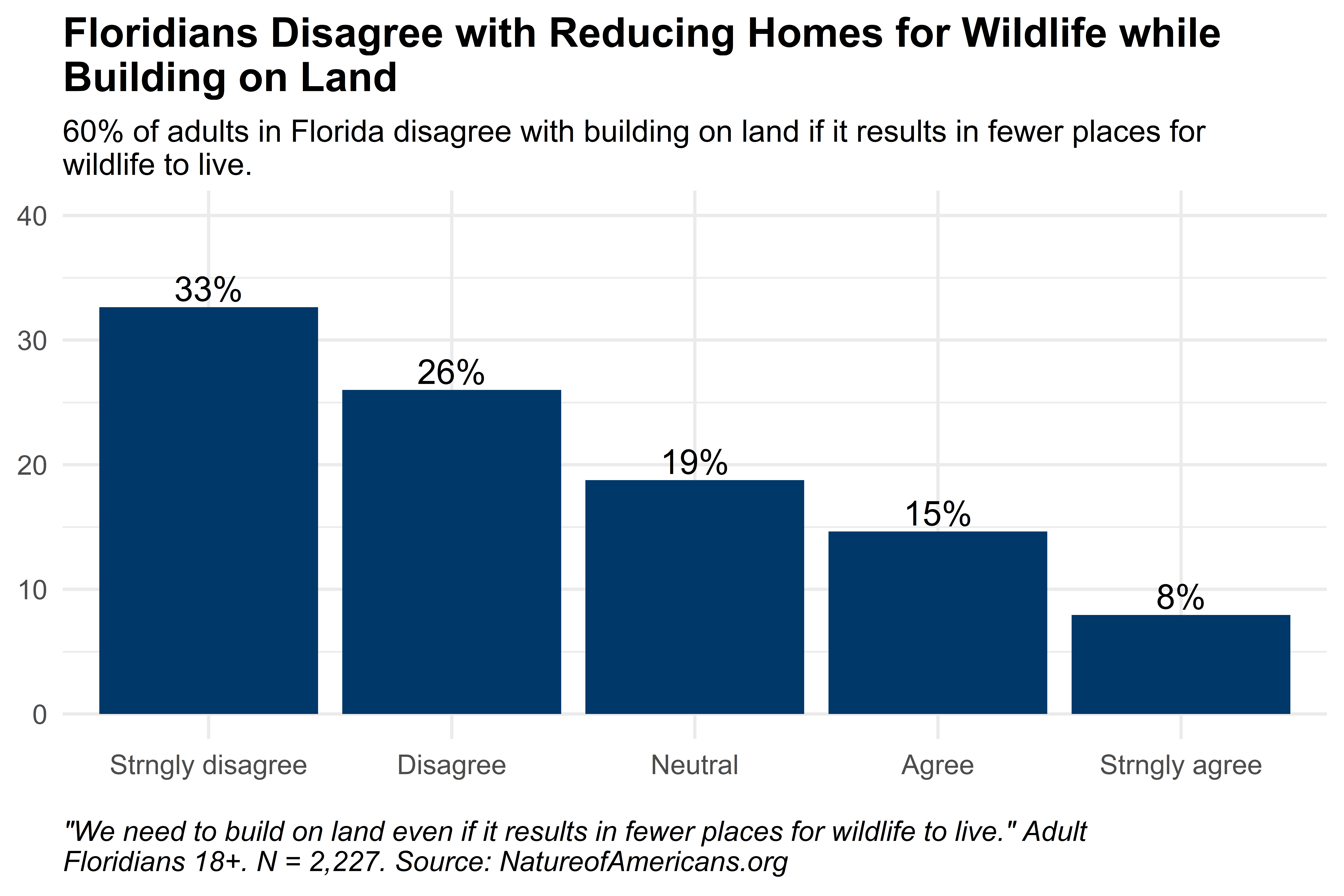 Floridians Disagree with Reducing Homes for Wildlife while Building on Land

60% of adults in Florida disagree with building on land if it results in fewer places for wildlife to live.

40
30
20
10
0

33%
26%
19%
15%
8%

Strngly disagree
Disagree
Neutral
Agree
Strngly agree

"We need to build on land even if it results in fewer places for wildlife to live." Adult Floridians 18+. N = 2,227. Source: NatureofAmericans.org